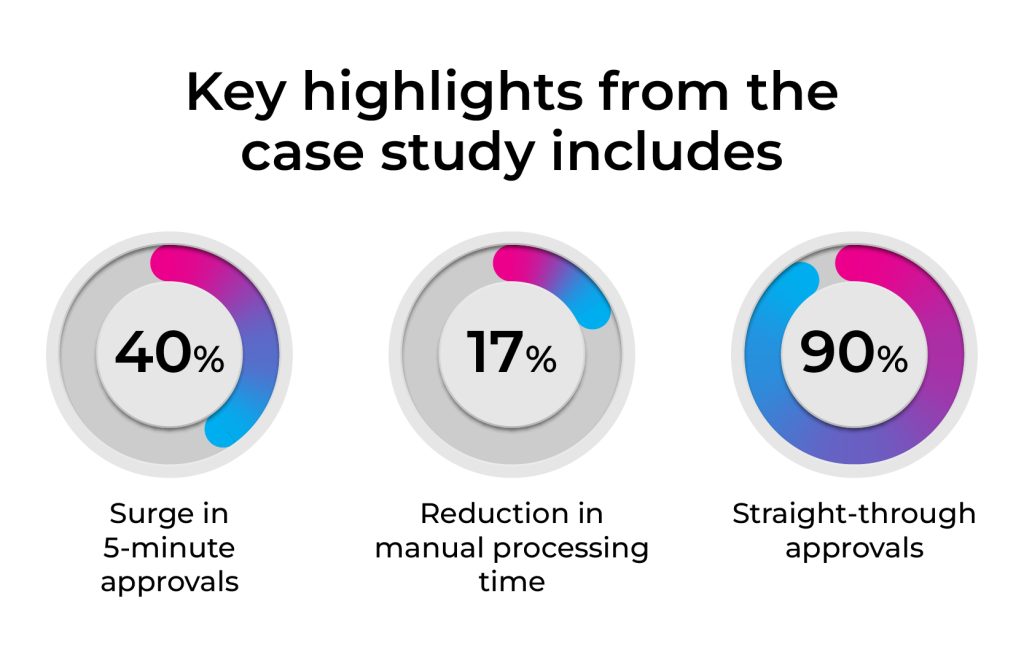 Key highlights from the case study includes

40%

Surge in 5-minute approvals

17%

Reduction in manual processing time

90%

Straight-through approvals